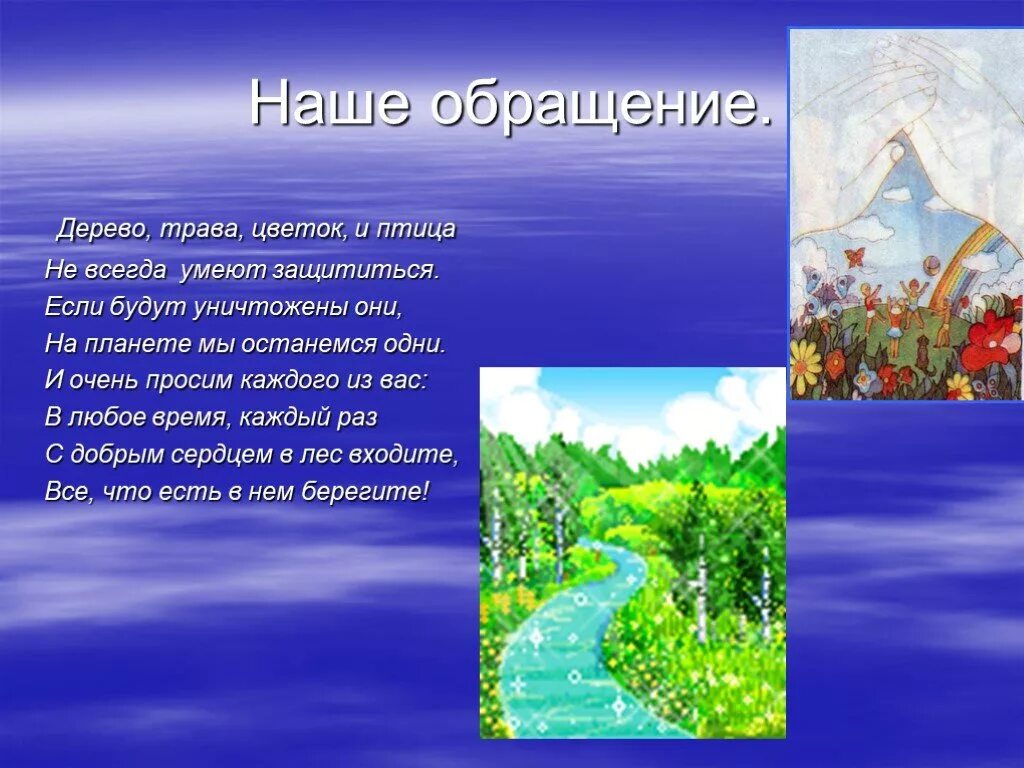 Наше обращение.

Дерево, трава, цветок, и птица
Не всегда умеют защититься.
Если будут уничтожены они,
На планете мы останемся одни.
И очень просим каждого из вас:
В любое время, каждый раз
С добрым сердцем в лес входите,
Все, что есть в нем берегите!